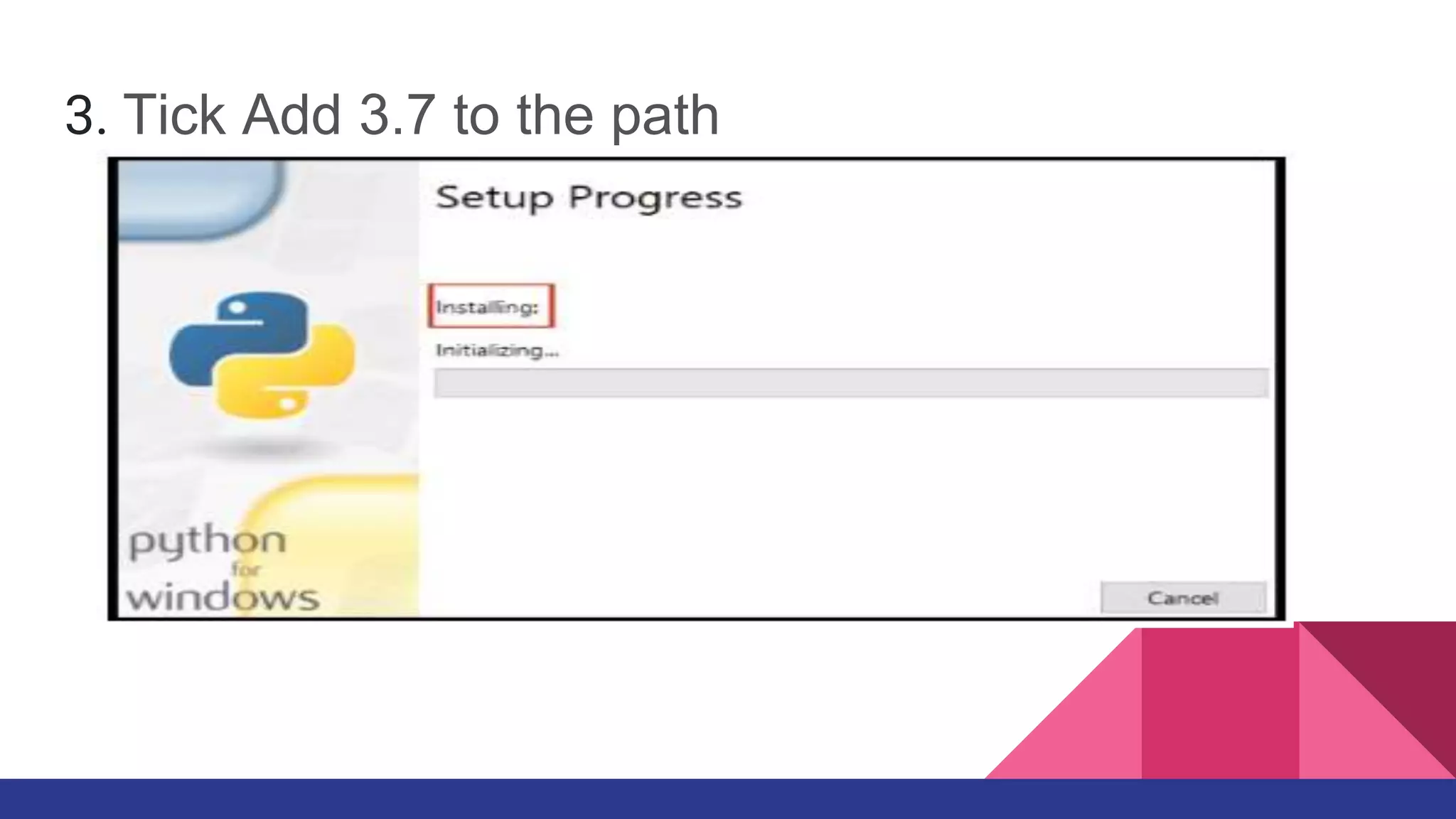 3. Tick Add 3.7 to the path

Setup Progress

Installing:

Initializing...

python
for
windows

Cancel